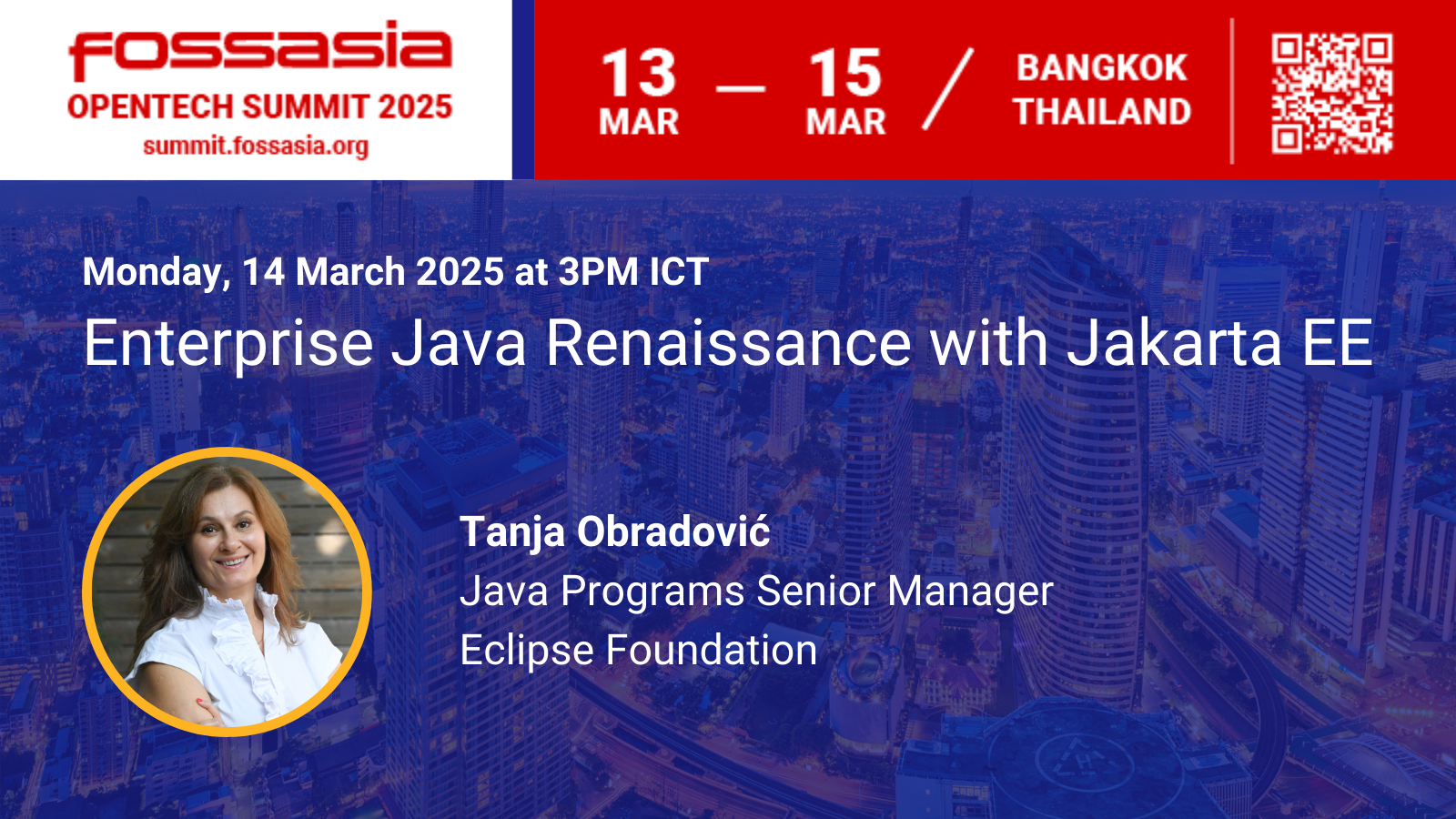 fossasia
OPENTECH SUMMIT 2025
summit.fossasia.org

13 MAR — 15 MAR / BANGKOK THAILAND

Monday, 14 March 2025 at 3PM ICT
Enterprise Java Renaissance with Jakarta EE

Tanja Obradović
Java Programs Senior Manager
Eclipse Foundation